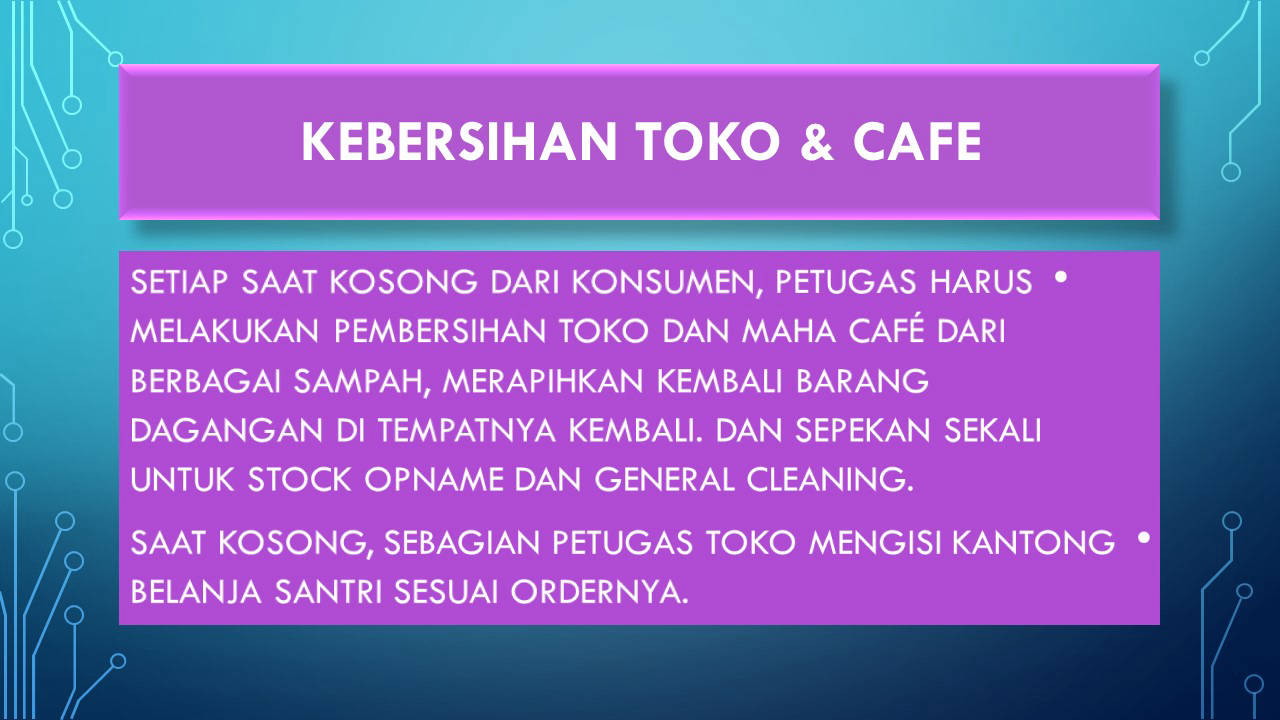 KEBERSIHAN TOKO & CAFE

• SETIAP SAAT KOSONG DARI KONSUMEN, PETUGAS HARUS MELAKUKAN PEMBERSIHAN TOKO DAN MAHA CAFÉ DARI BERBAGAI SAMPAH, MERAPIHKAN KEMBALI BARANG DAGANGAN DI TEMPATNYA KEMBALI. DAN SEPEKAN SEKALI UNTUK STOCK OPNAME DAN GENERAL CLEANING.

• SAAT KOSONG, SEBAGIAN PETUGAS TOKO MENGISI KANTONG BELANJA SANTRI SESUAI ORDERNYA.